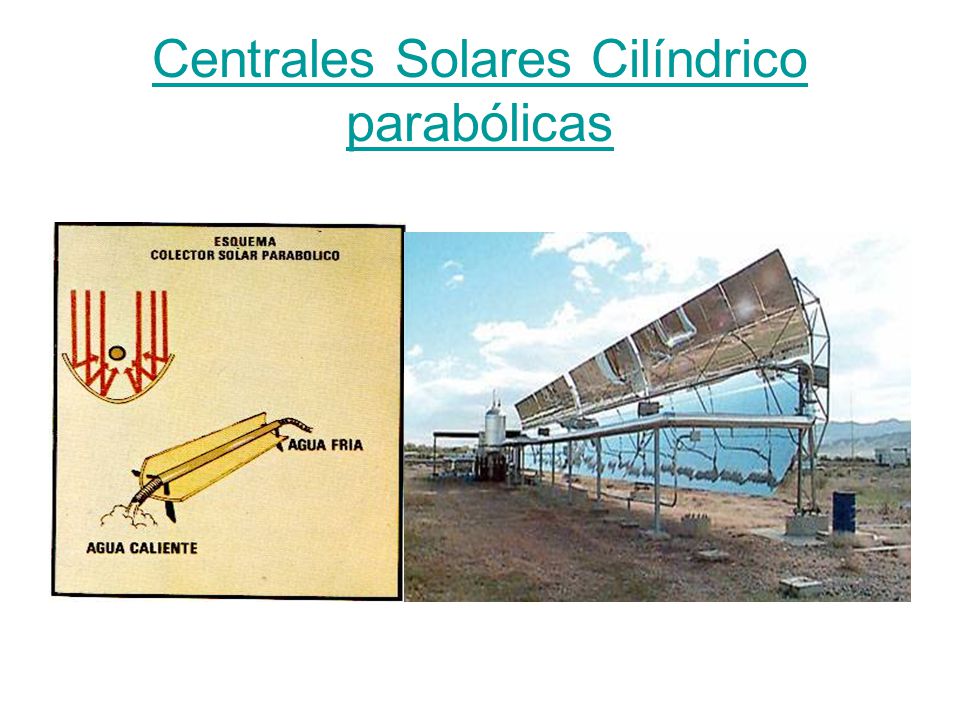 Centrales Solares Cilíndrico parabólicas

ESQUEMA
COLECTOR SOLAR PARABOLICO

AGUA FRIA

AGUA CALIENTE